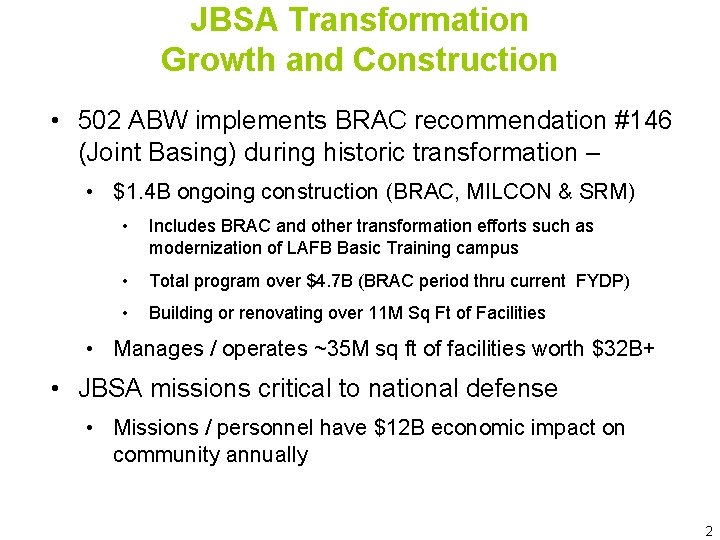 JBSA Transformation
Growth and Construction

• 502 ABW implements BRAC recommendation #146 (Joint Basing) during historic transformation –

• \$1.4B ongoing construction (BRAC, MILCON & SRM)

• Includes BRAC and other transformation efforts such as modernization of LAFB Basic Training campus

• Total program over \$4.7B (BRAC period thru current FYDP)

• Building or renovating over 11M Sq Ft of Facilities

• Manages / operates ~35M sq ft of facilities worth \$32B+

• JBSA missions critical to national defense

• Missions / personnel have \$12B economic impact on community annually

2